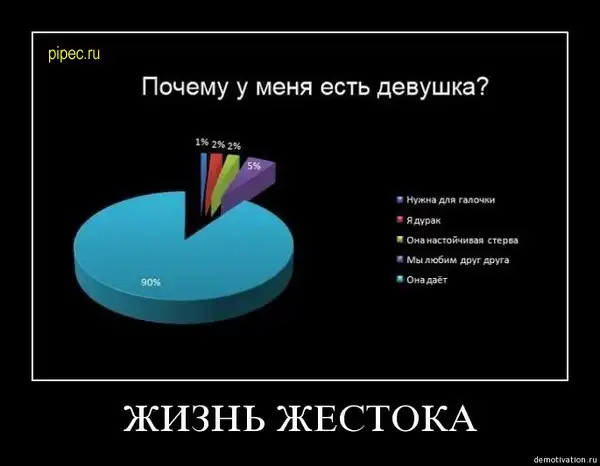 pipec.ru

Почему у меня есть девушка?

1% 2% 2% 5%

90%

Нужна для галочки
Я дурак
Она настойчивая стерва
Мы любим друг друга
Она даёт

ЖИЗНЬ ЖЕСТОКА

demotivation.ru